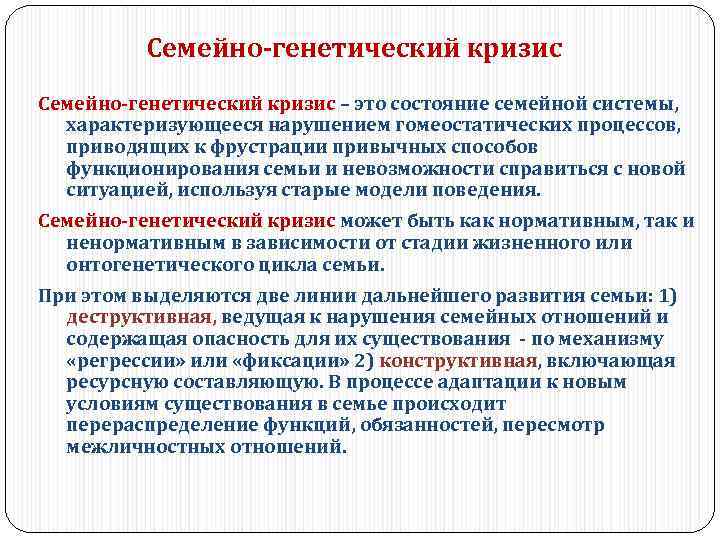 Семейно-генетический кризис

Семейно-генетический кризис – это состояние семейной системы, характеризующееся нарушением гомеостатических процессов, приводящих к фрустрации привычных способов функционирования семьи и невозможности справиться с новой ситуацией, используя старые модели поведения.

Семейно-генетический кризис может быть как нормативным, так и ненормативным в зависимости от стадии жизненного или онтогенетического цикла семьи.

При этом выделяются две линии дальнейшего развития семьи: 1) деструктивная, ведущая к нарушения семейных отношений и содержащая опасность для их существования - по механизму «регрессии» или «фиксации» 2) конструктивная, включающая ресурсную составляющую. В процессе адаптации к новым условиям существования в семье происходит перераспределение функций, обязанностей, пересмотр межличностных отношений.